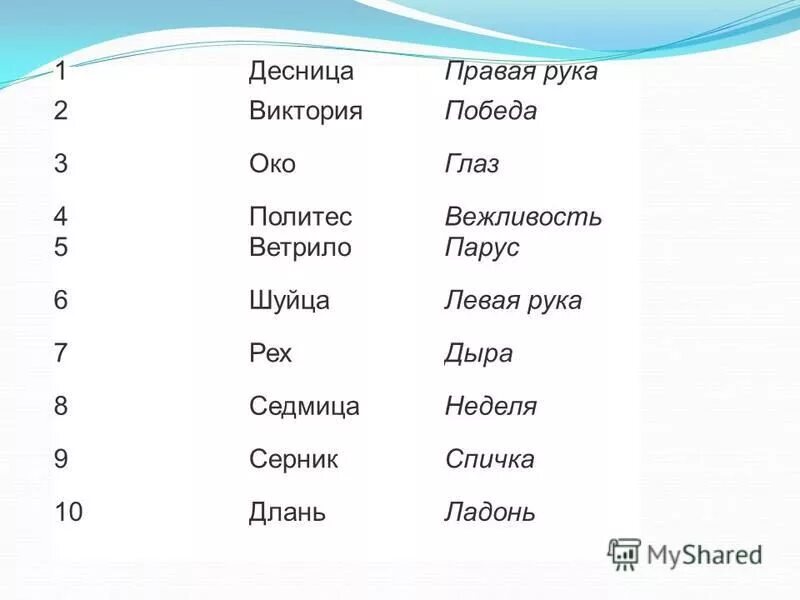 | 1 | Десница | Правая рука |
|---|---|---|
| 2 | Виктория | Победа |
| 3 | Око | Глаз |
| 4 | Политес | Вежливость |
| 5 | Ветрило | Парус |
| 6 | Шуйца | Левая рука |
| 7 | Рех | Дыра |
| 8 | Седмица | Неделя |
| 9 | Серник | Спичка |
| 10 | Длань | Ладонь |

MyShared